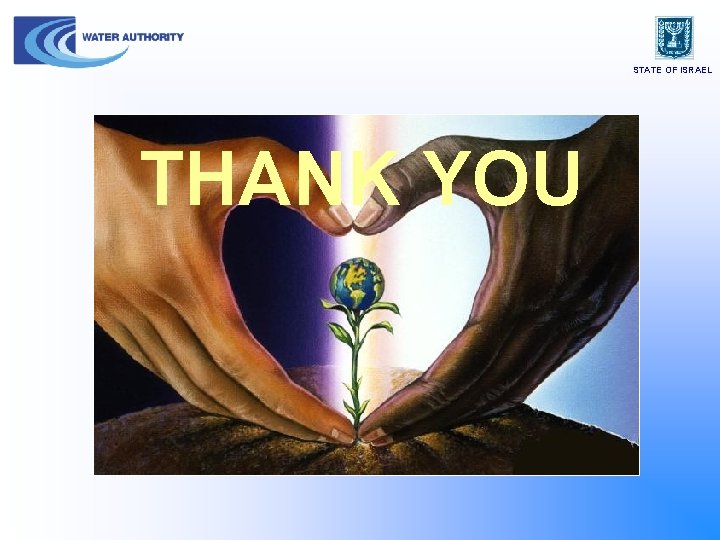 WATER AUTHORITY

STATE OF ISRAEL

THANK YOU